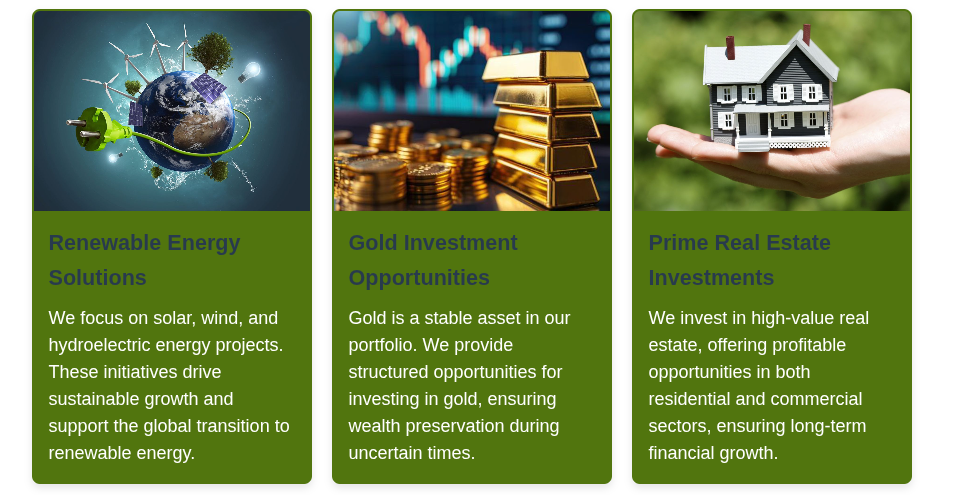 Renewable Energy Solutions

We focus on solar, wind, and hydroelectric energy projects. These initiatives drive sustainable growth and support the global transition to renewable energy.

Gold Investment Opportunities

Gold is a stable asset in our portfolio. We provide structured opportunities for investing in gold, ensuring wealth preservation during uncertain times.

Prime Real Estate Investments

We invest in high-value real estate, offering profitable opportunities in both residential and commercial sectors, ensuring long-term financial growth.